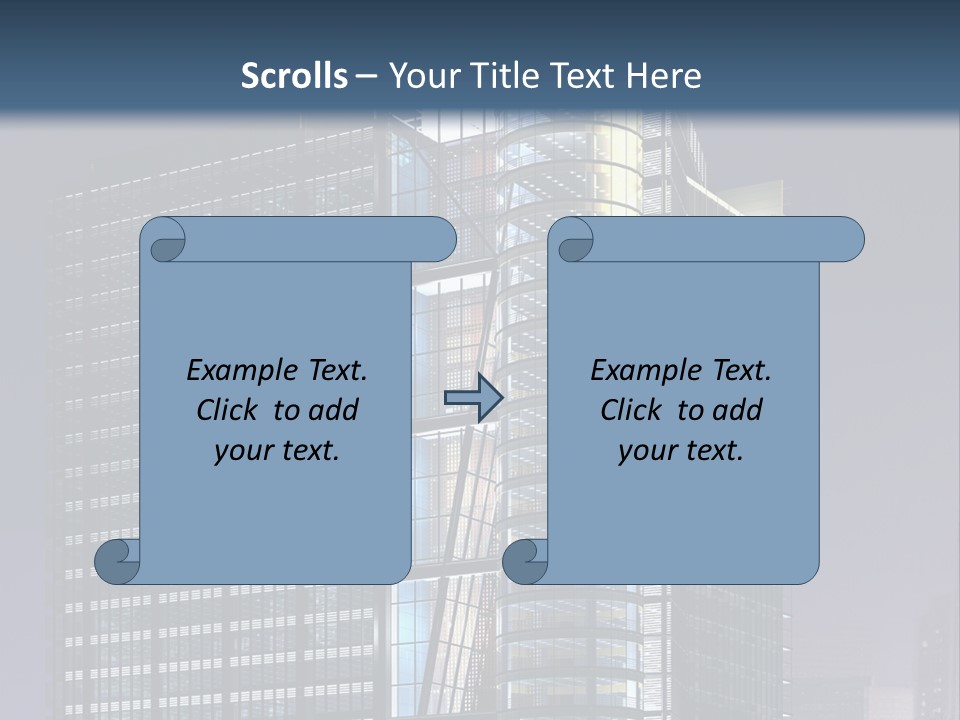 Scrolls – Your Title Text Here

Example Text. Click to add your text.

Example Text. Click to add your text.